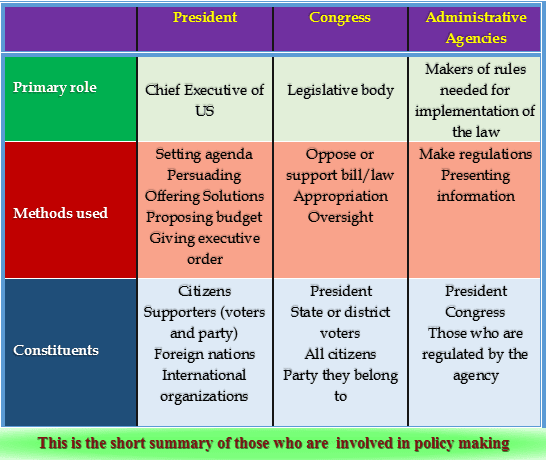 | | President | Congress | Administrative Agencies |
|---|---|---|---|
| Primary role | Chief Executive of US | Legislative body | Makers of rules needed for implementation of the law |
| Methods used | Setting agenda Persuading Offering Solutions Proposing budget Giving executive order | Oppose or support bill/law Appropriation Oversight | Make regulations Presenting information |
| Constituents | Citizens Supporters (voters and party) Foreign nations International organizations | President State or district voters All citizens Party they belong to | President Congress Those who are regulated by the agency |

This is the short summary of those who are involved in policy making